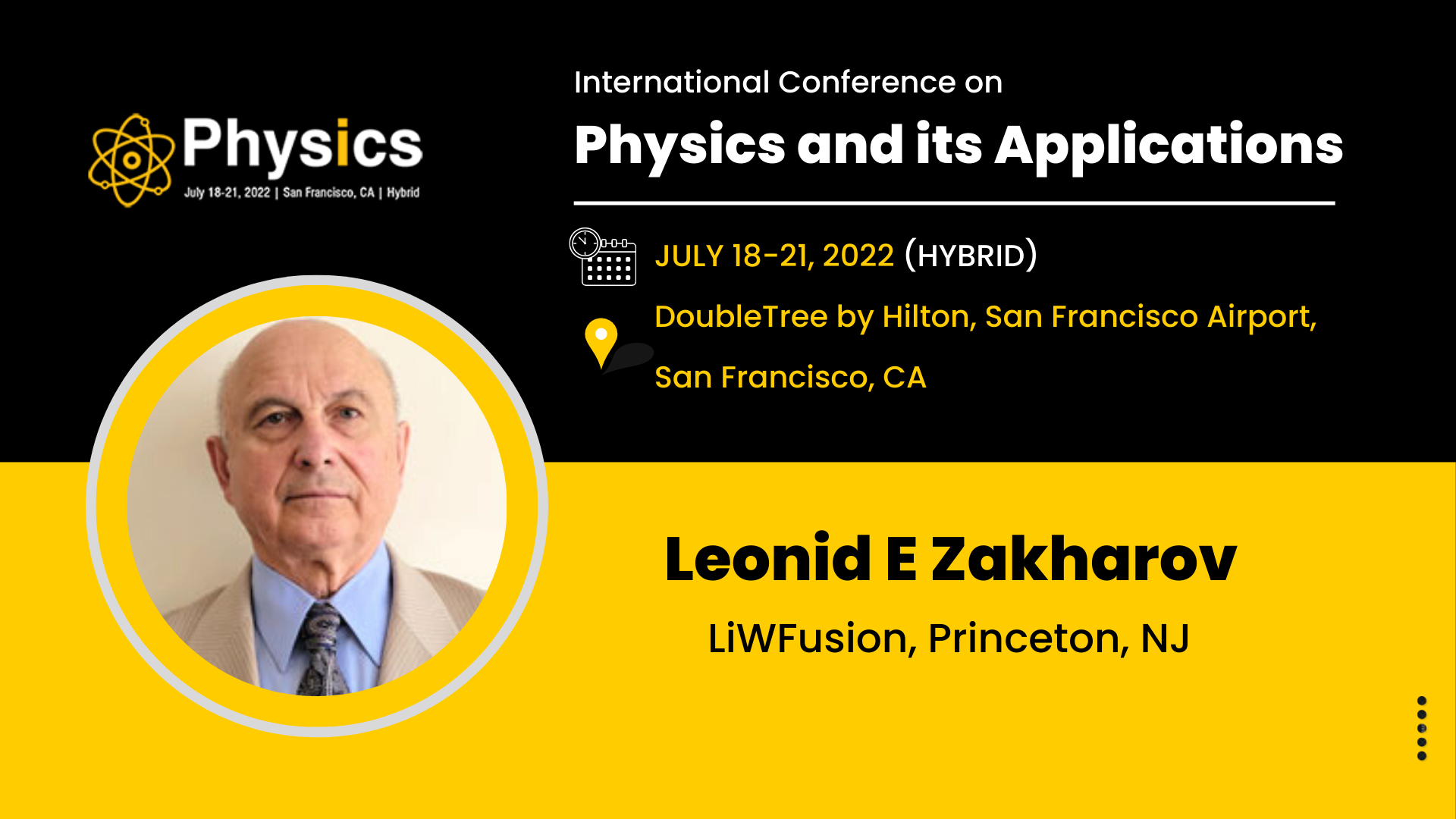 Physics
July 18-21, 2022 | San Francisco, CA | Hybrid

International Conference on
Physics and its Applications

JULY 18-21, 2022 (HYBRID)

DoubleTree by Hilton, San Francisco Airport, San Francisco, CA

Leonid E Zakharov
LiWFusion, Princeton, NJ